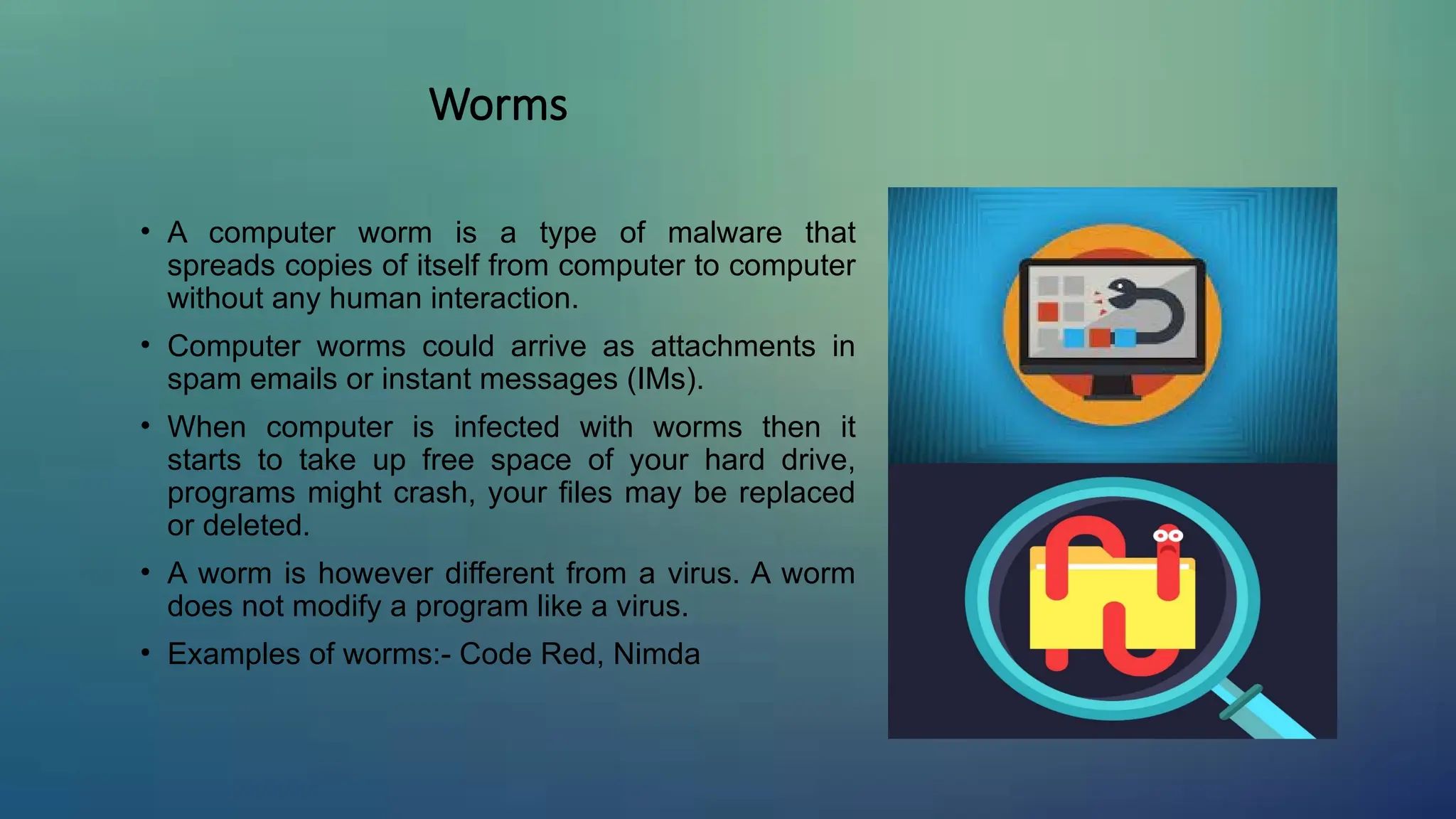 Worms

• A computer worm is a type of malware that spreads copies of itself from computer to computer without any human interaction.

• Computer worms could arrive as attachments in spam emails or instant messages (IMs).

• When computer is infected with worms then it starts to take up free space of your hard drive, programs might crash, your files may be replaced or deleted.

• A worm is however different from a virus. A worm does not modify a program like a virus.

• Examples of worms:- Code Red, Nimda